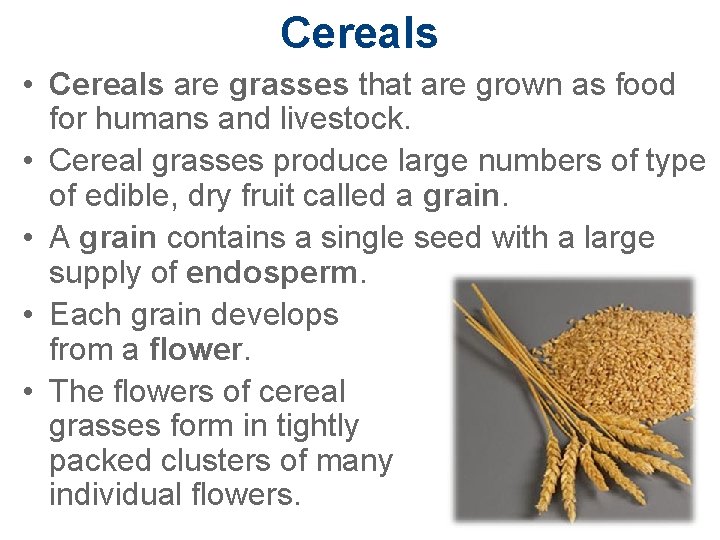 Cereals

• Cereals are grasses that are grown as food for humans and livestock.

• Cereal grasses produce large numbers of type of edible, dry fruit called a grain.

• A grain contains a single seed with a large supply of endosperm.

• Each grain develops from a flower.

• The flowers of cereal grasses form in tightly packed clusters of many individual flowers.